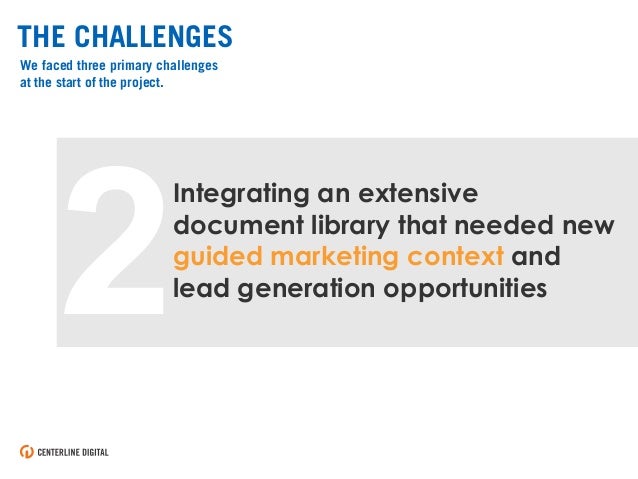 THE CHALLENGES
We faced three primary challenges at the start of the project.

2

Integrating an extensive document library that needed new guided marketing context and lead generation opportunities

CENTERLINE DIGITAL